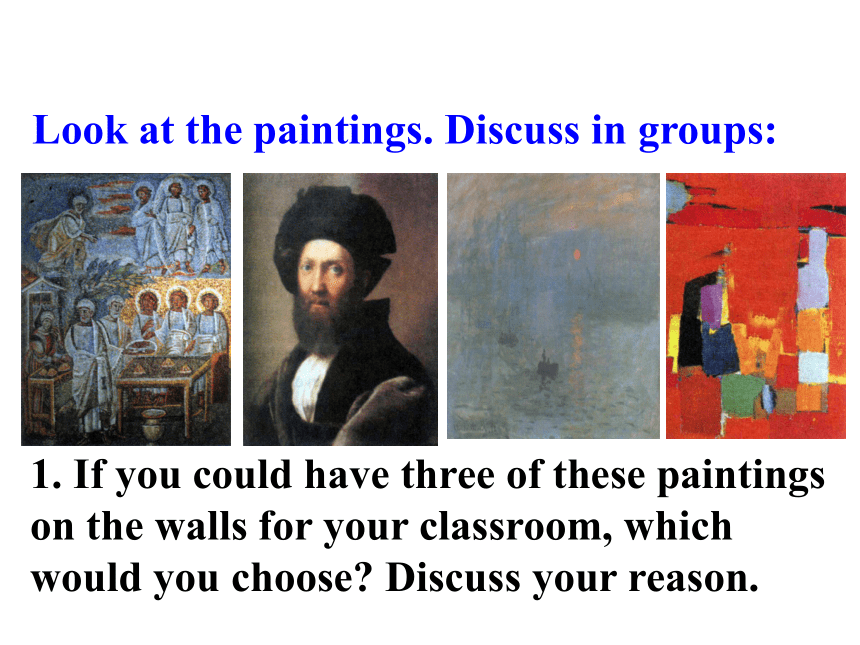 Look at the paintings. Discuss in groups:

1. If you could have three of these paintings on the walls for your classroom, which would you choose? Discuss your reason.